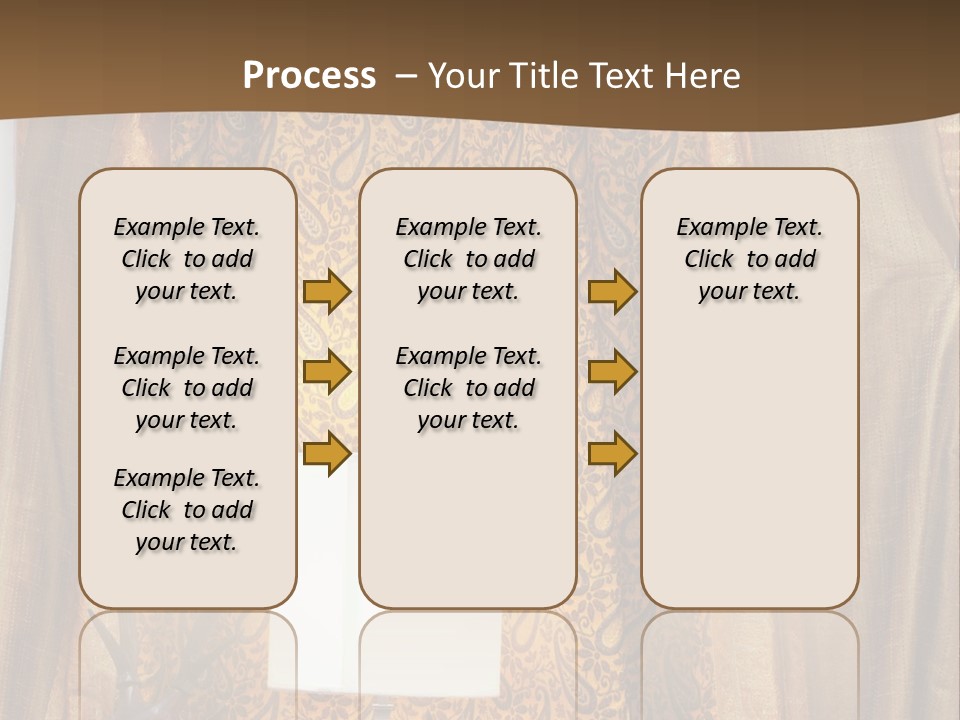 Process – Your Title Text Here

Example Text. Click to add your text.

Example Text. Click to add your text.

Example Text. Click to add your text.

Example Text. Click to add your text.

Example Text. Click to add your text.

Example Text. Click to add your text.